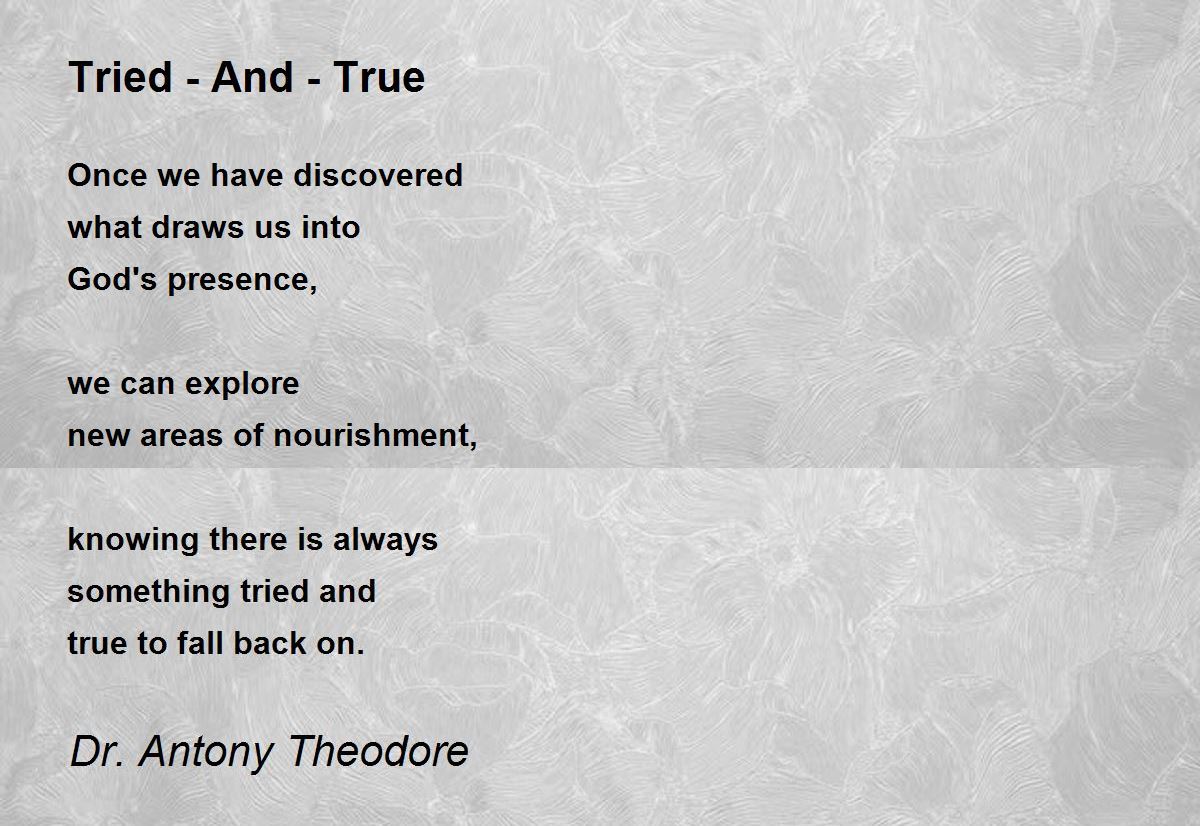 Tried - And - True

Once we have discovered
what draws us into
God's presence,

we can explore
new areas of nourishment,

knowing there is always
something tried and
true to fall back on.

Dr. Antony Theodore